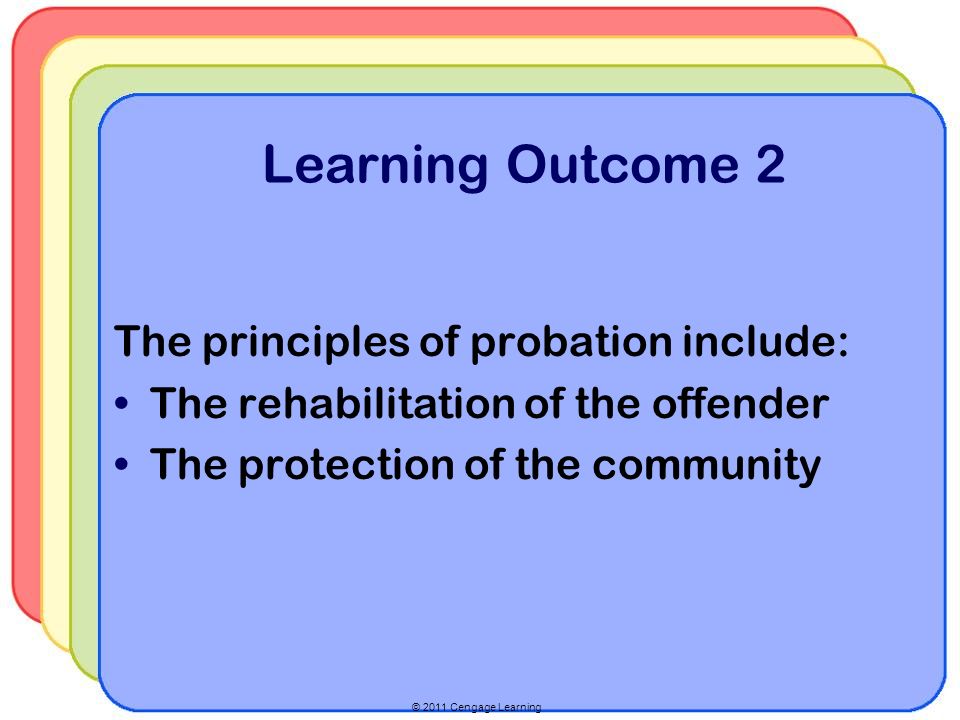 Learning Outcome 2

The principles of probation include:
• The rehabilitation of the offender
• The protection of the community

© 2011 Cengage Learning